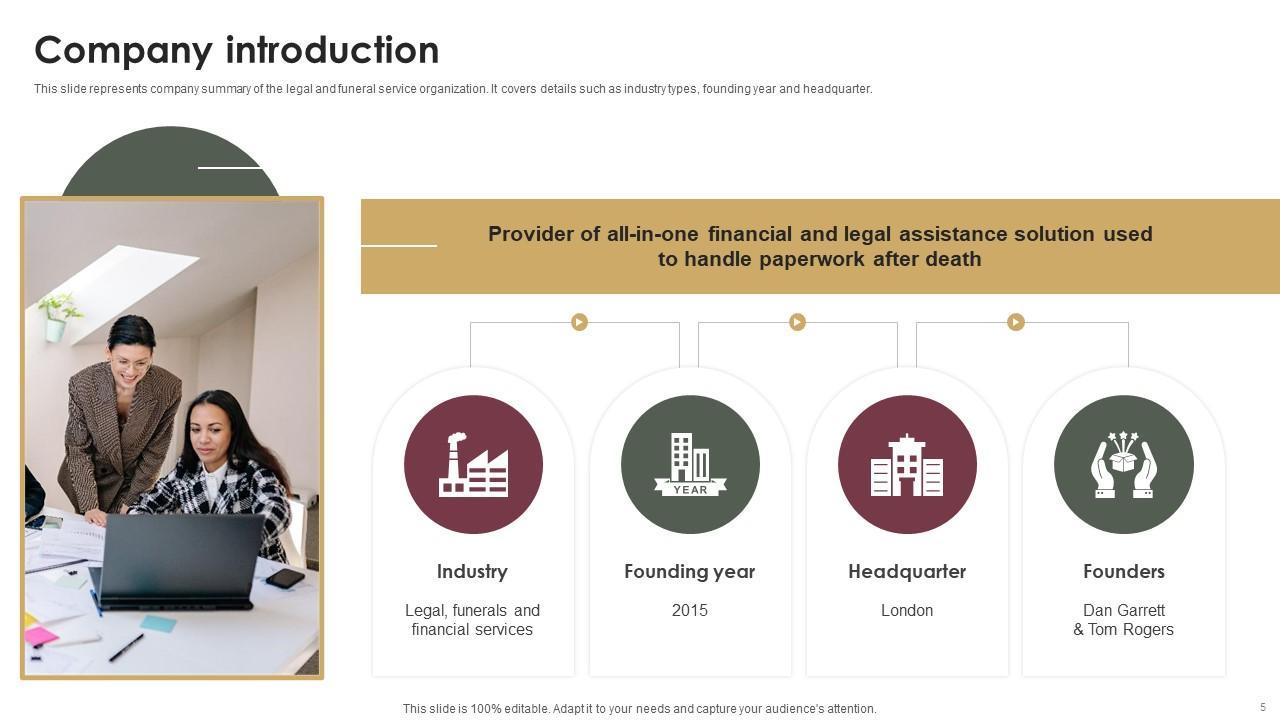 Company introduction

This slide represents company summary of the legal and funeral service organization. It covers details such as industry types, founding year and headquarter.

Provider of all-in-one financial and legal assistance solution used to handle paperwork after death

YEAR

Industry

Legal, funerals and financial services

Founding year

2015

Headquarter

London

Founders

Dan Garrett & Tom Rogers

This slide is 100% editable. Adapt it to your needs and capture your audience's attention.

5